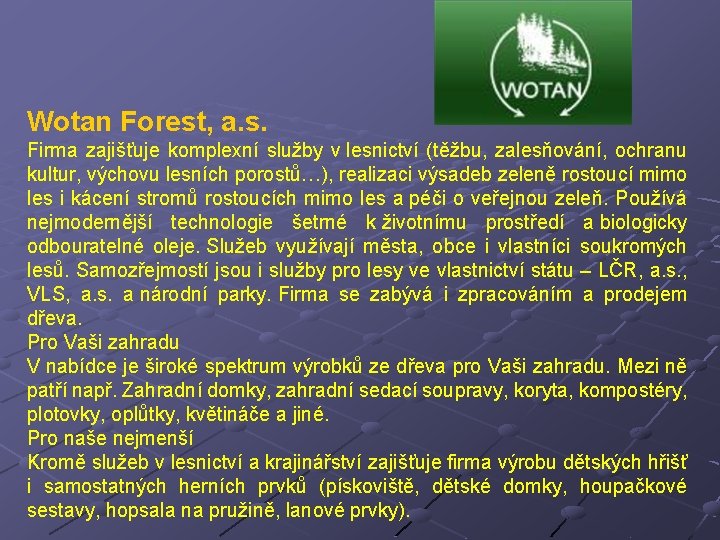 WOTAN

Wotan Forest, a.s.

Firma zajišťuje komplexní služby v lesnictví (těžbu, zalesňování, ochranu kultur, výchovu lesních porostů…), realizaci výsadeb zeleně rostoucí mimo les i kácení stromů rostoucích mimo les a péči o veřejnou zeleň. Používá nejmodernější technologie šetrné k životnímu prostředí a biologicky odbouratelné oleje. Služeb využívají města, obce i vlastníci soukromých lesů. Samozřejmostí jsou i služby pro lesy ve vlastnictví státu – LČR, a.s., VLS, a.s. a národní parky. Firma se zabývá i zpracováním a prodejem dřeva.

Pro Vaši zahradu

V nabídce je široké spektrum výrobků ze dřeva pro Vaši zahradu. Mezi ně patří např. Zahradní domky, zahradní sedací soupravy, koryta, kompostéry, plotovky, oplůtky, květináče a jiné.

Pro naše nejmenší

Kromě služeb v lesnictví a krajinářství zajišťuje firma výrobu dětských hřišť i samostatných herních prvků (pískoviště, dětské domky, houpačkové sestavy, hopsala na pružině, lanové prvky).